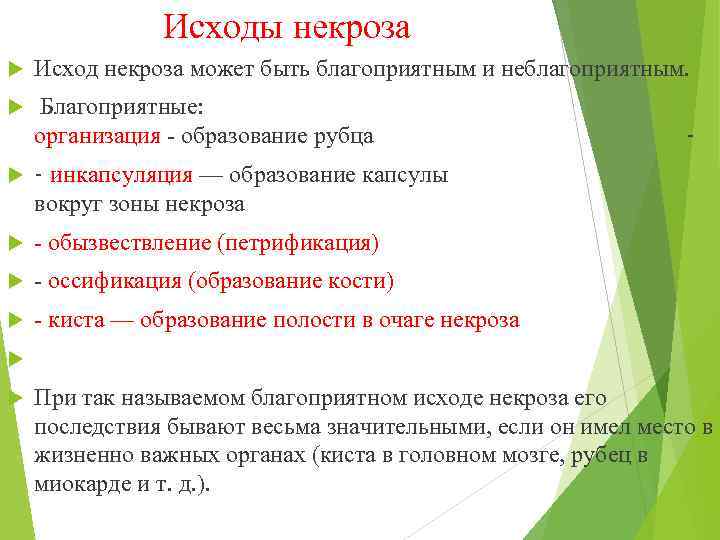 Исходы некроза

Исход некроза может быть благоприятным и неблагоприятным.

Благоприятные:
организация - образование рубца -

- инкапсуляция — образование капсулы вокруг зоны некроза

- обызвествление (петрификация)

- оссификация (образование кости)

- киста — образование полости в очаге некроза

При так называемом благоприятном исходе некроза его последствия бывают весьма значительными, если он имел место в жизненно важных органах (киста в головном мозге, рубец в миокарде и т. д.).